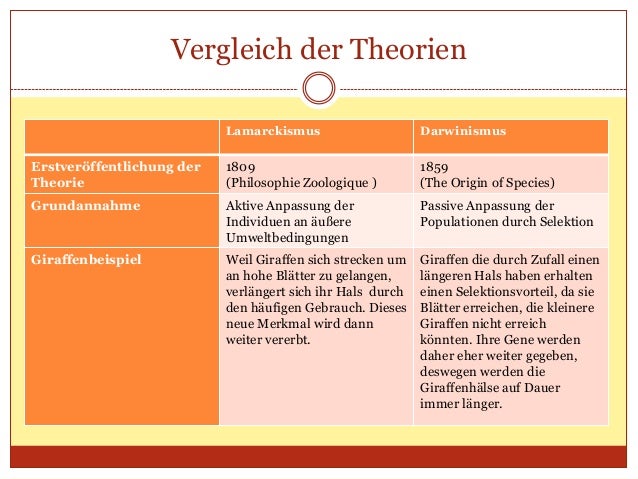 Vergleich der Theorien

| | Lamarckismus | Darwinismus |
|---|---|---|
| Erstveröffentlichung der Theorie | 1809 (Philosophie Zoologique ) | 1859 (The Origin of Species) |
| Grundannahme | Aktive Anpassung der Individuen an äußere Umweltbedingungen | Passive Anpassung der Populationen durch Selektion |
| Giraffenbeispiel | Weil Giraffen sich strecken um an hohe Blätter zu gelangen, verlängert sich ihr Hals durch den häufigen Gebrauch. Dieses neue Merkmal wird dann weiter vererbt. | Giraffen die durch Zufall einen längeren Hals haben erhalten einen Selektionsvorteil, da sie Blätter erreichen, die kleinere Giraffen nicht erreich könnten. Ihre Gene werden daher eher weiter gegeben, deswegen werden die Giraffenhälse auf Dauer immer länger. |